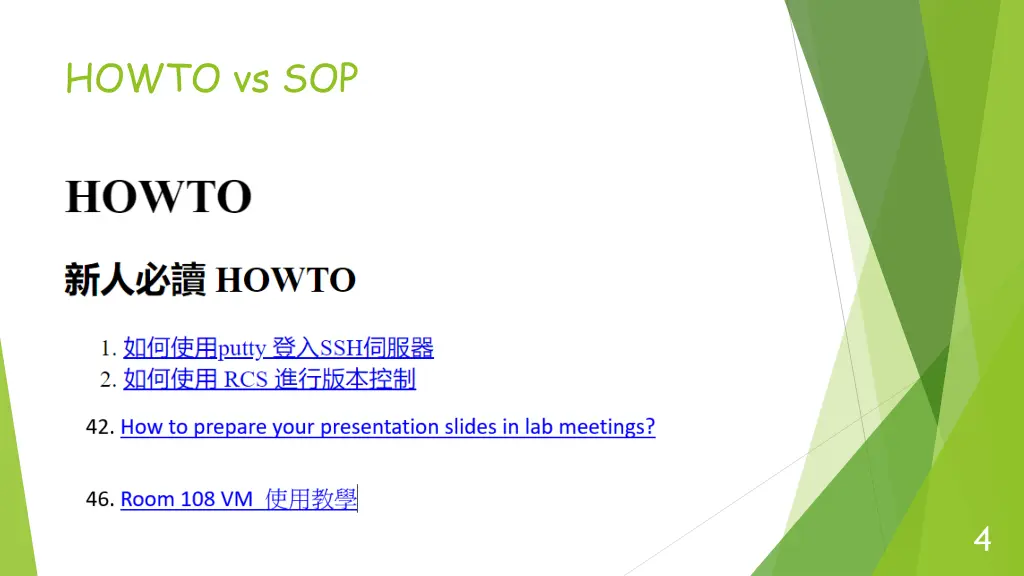 HOWTO vs SOP

HOWTO

新人必讀 HOWTO

1. 如何使用putty 登入SSH伺服器
2. 如何使用 RCS 進行版本控制

42. How to prepare your presentation slides in lab meetings?

46. Room 108 VM 使用教學

4